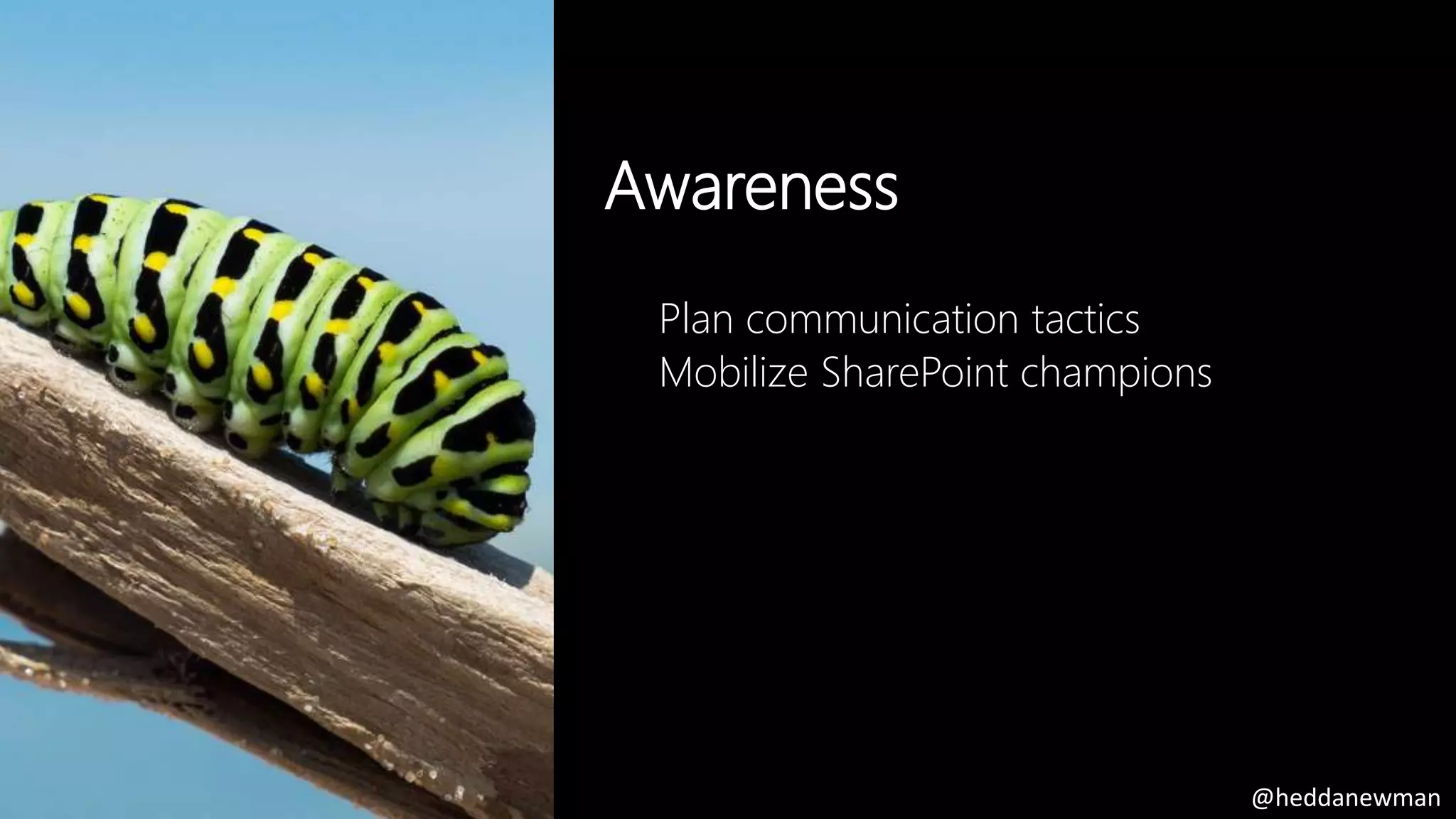 Awareness

Plan communication tactics
Mobilize SharePoint champions

@heddanewman